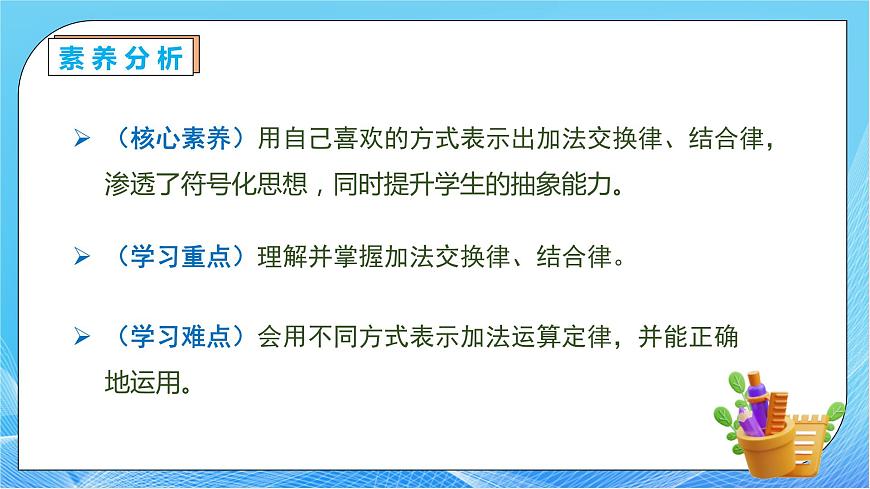 素养分析

➢ （核心素养）用自己喜欢的方式表示出加法交换律、结合律，渗透了符号化思想，同时提升学生的抽象能力。

➢ （学习重点）理解并掌握加法交换律、结合律。

➢ （学习难点）会用不同方式表示加法运算定律，并能正确地运用。